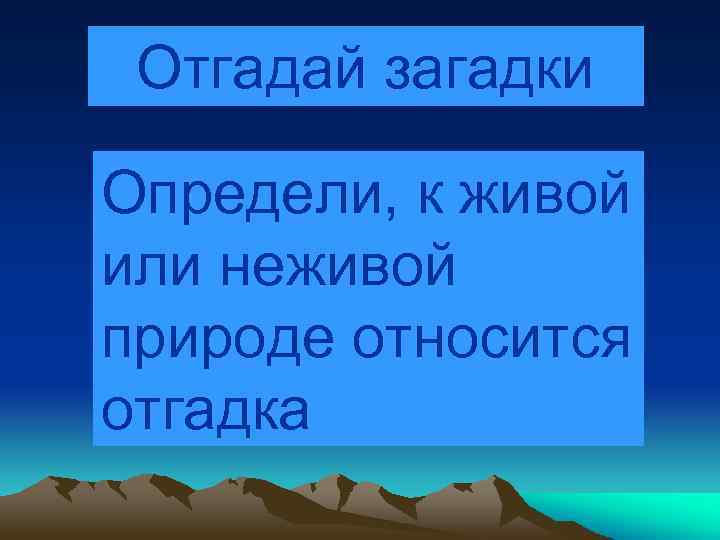 Отгадай загадки

Определи, к живой или неживой природе относится отгадка